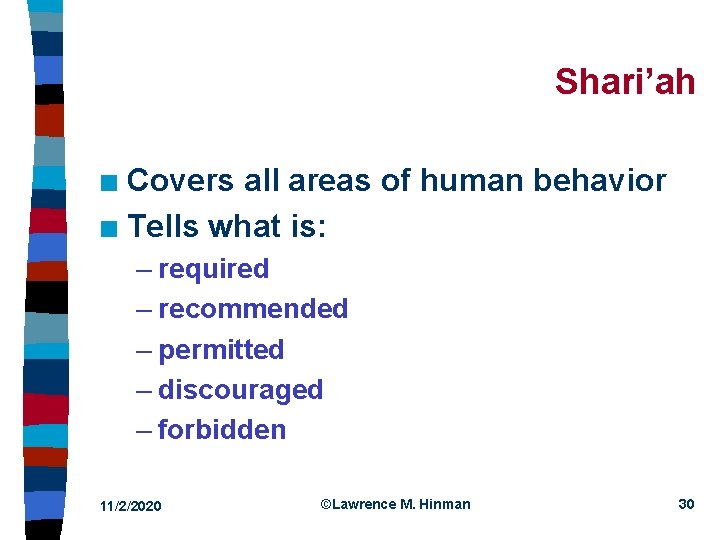 Shari’ah

■ Covers all areas of human behavior
■ Tells what is:
– required
– recommended
– permitted
– discouraged
– forbidden

11/2/2020 ©Lawrence M. Hinman 30